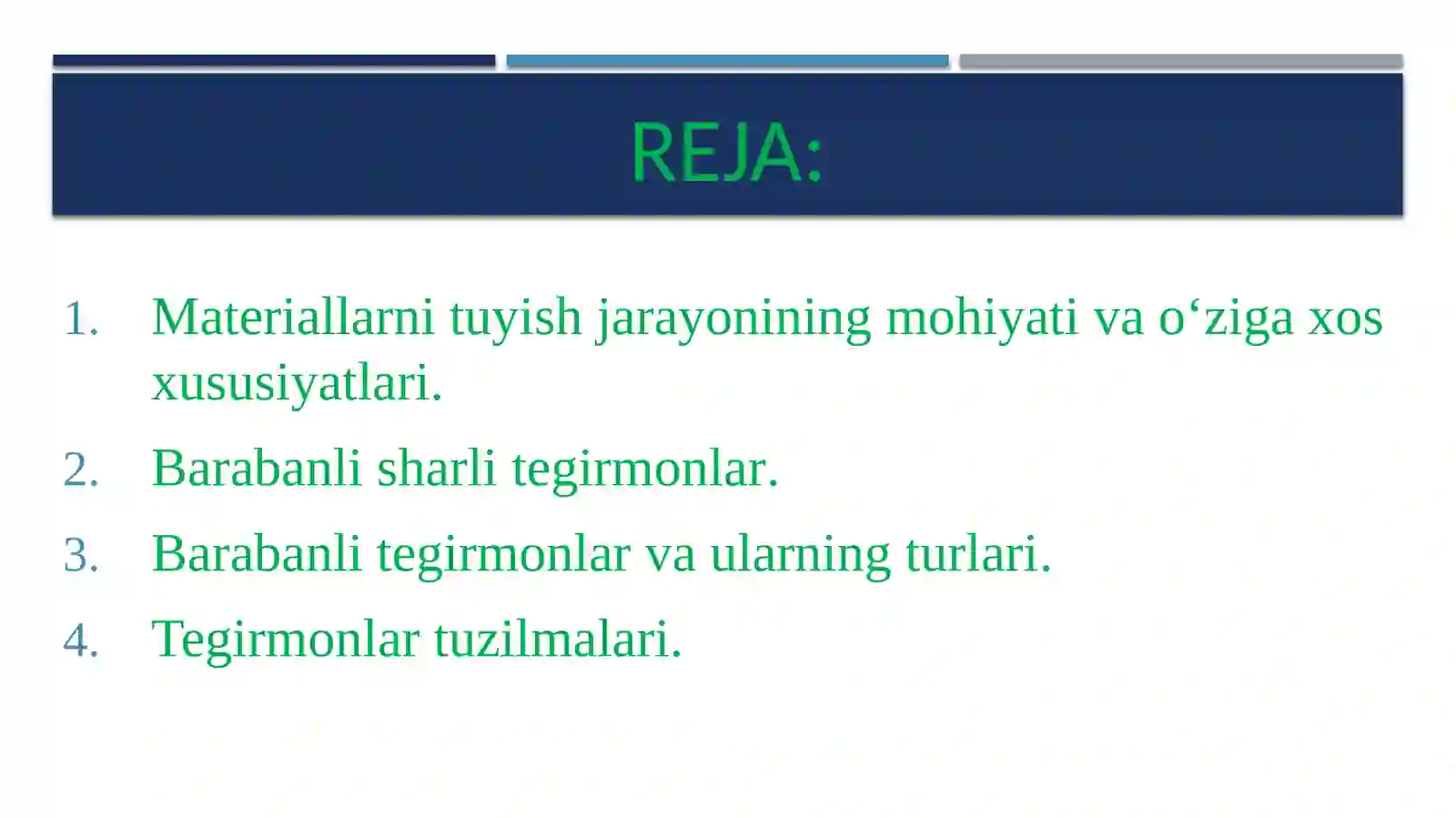 REJA:

1. Materiallarni tuyish jarayonining mohiyati va o‘ziga xos xususiyatlari.
2. Barabanli sharli tegirmonlar.
3. Barabanli tegirmonlar va ularning turlari.
4. Tegirmonlar tuzilmalari.